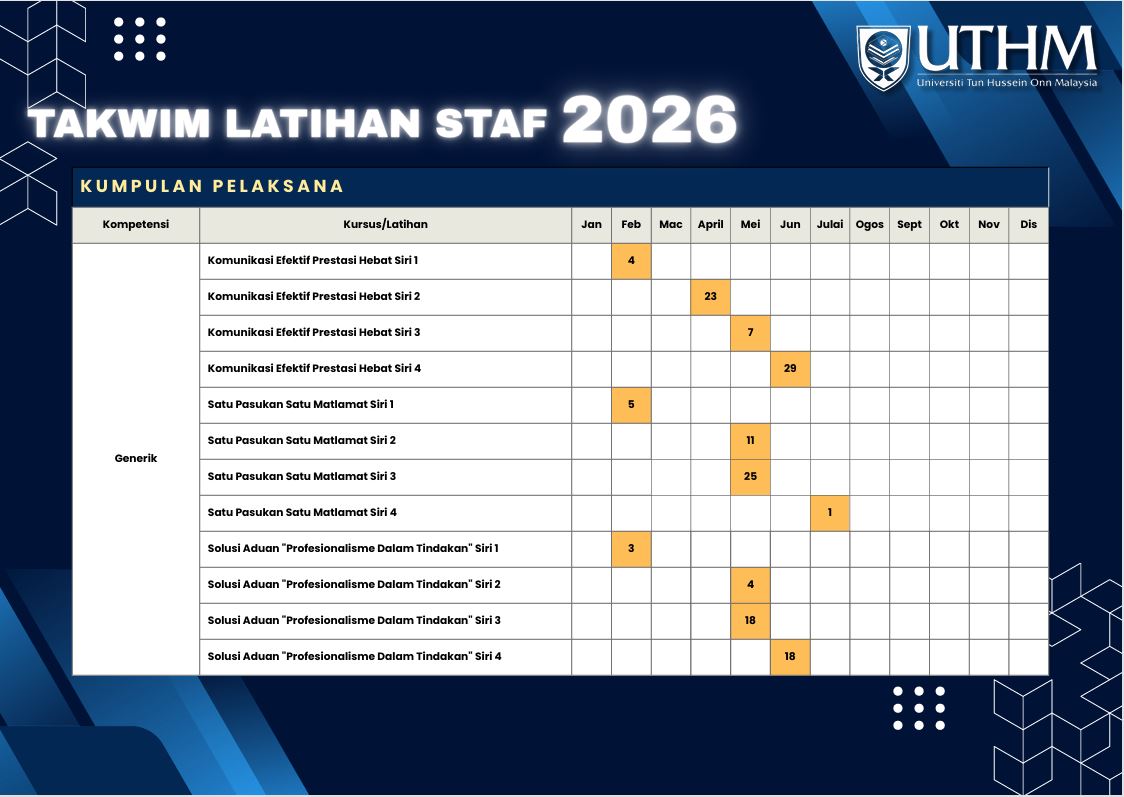 UTHM
Universiti Tun Hussein Onn Malaysia

TAKWIM LATIHAN STAF 2026

KUMPULAN PELAKSANA

| Kompetensi | Kursus/Latihan | Jan | Feb | Mac | April | Mei | Jun | Julai | Ogos | Sept | Okt | Nov | Dis |
|---|---|---|---|---|---|---|---|---|---|---|---|---|---|
| Generik | Komunikasi Efektif Prestasi Hebat Siri 1 | | 4 | | | | | | | | | | |
| | Komunikasi Efektif Prestasi Hebat Siri 2 | | | | 23 | | | | | | | | |
| | Komunikasi Efektif Prestasi Hebat Siri 3 | | | | | 7 | | | | | | | |
| | Komunikasi Efektif Prestasi Hebat Siri 4 | | | | | | 29 | | | | | | |
| | Satu Pasukan Satu Matlamat Siri 1 | | 5 | | | | | | | | | | |
| | Satu Pasukan Satu Matlamat Siri 2 | | | | | 11 | | | | | | | |
| | Satu Pasukan Satu Matlamat Siri 3 | | | | | 25 | | | | | | | |
| | Satu Pasukan Satu Matlamat Siri 4 | | | | | | | 1 | | | | | |
| | Solusi Aduan "Profesionalisme Dalam Tindakan" Siri 1 | | 3 | | | | | | | | | | |
| | Solusi Aduan "Profesionalisme Dalam Tindakan" Siri 2 | | | | | 4 | | | | | | | |
| | Solusi Aduan "Profesionalisme Dalam Tindakan" Siri 3 | | | | | 18 | | | | | | | |
| | Solusi Aduan "Profesionalisme Dalam Tindakan" Siri 4 | | | | | | 18 | | | | | | |